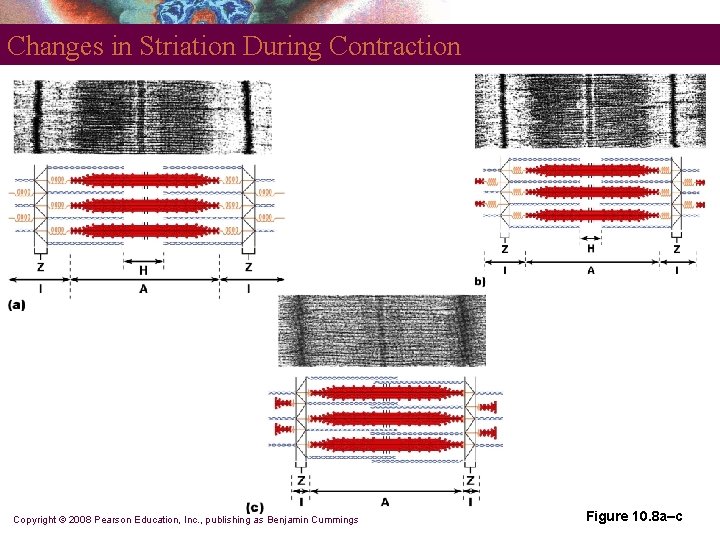 Changes in Striation During Contraction

Z

H

Z

I

A

I

(a)

Z

H

Z

I

A

I

b)

Z

Z

I

A

I

(c)

Copyright © 2008 Pearson Education, Inc., publishing as Benjamin Cummings

Figure 10.8a–c